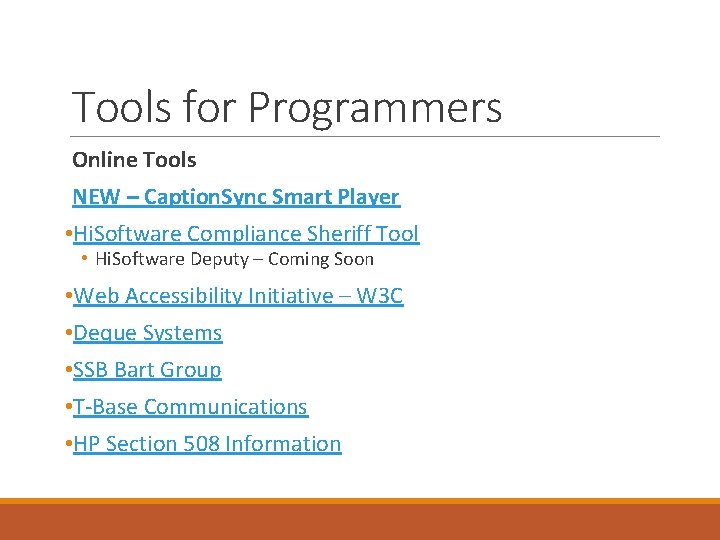 Tools for Programmers

Online Tools

NEW – CaptionSync Smart Player

•HiSoftware Compliance Sheriff Tool
• HiSoftware Deputy – Coming Soon

•Web Accessibility Initiative – W3C

•Deque Systems

•SSB Bart Group

•T-Base Communications

•HP Section 508 Information